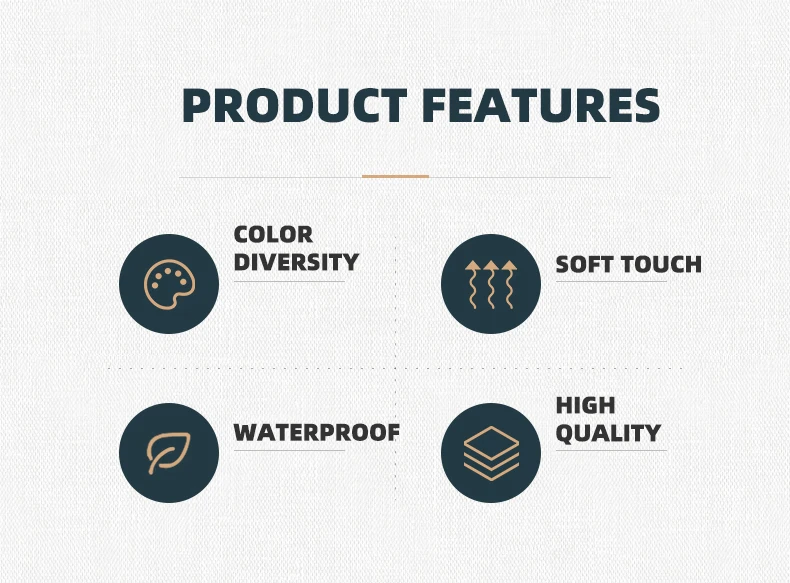 PRODUCT FEATURES

COLOR DIVERSITY

SOFT TOUCH

WATERPROOF

HIGH QUALITY